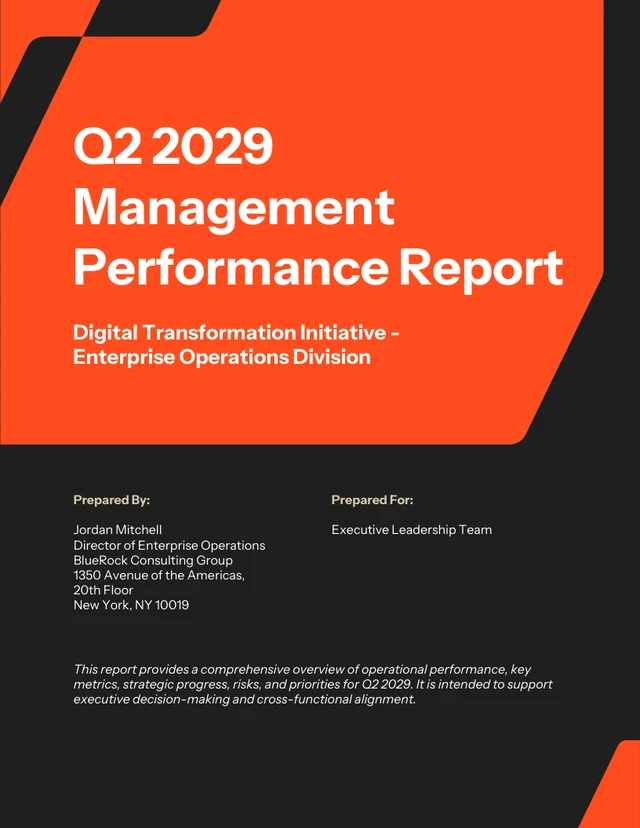 Q2 2029 Management Performance Report

Digital Transformation Initiative - Enterprise Operations Division

Prepared By:

Jordan Mitchell
Director of Enterprise Operations
BlueRock Consulting Group
1350 Avenue of the Americas, 20th Floor
New York, NY 10019

Prepared For:

Executive Leadership Team

This report provides a comprehensive overview of operational performance, key metrics, strategic progress, risks, and priorities for Q2 2029. It is intended to support executive decision-making and cross-functional alignment.